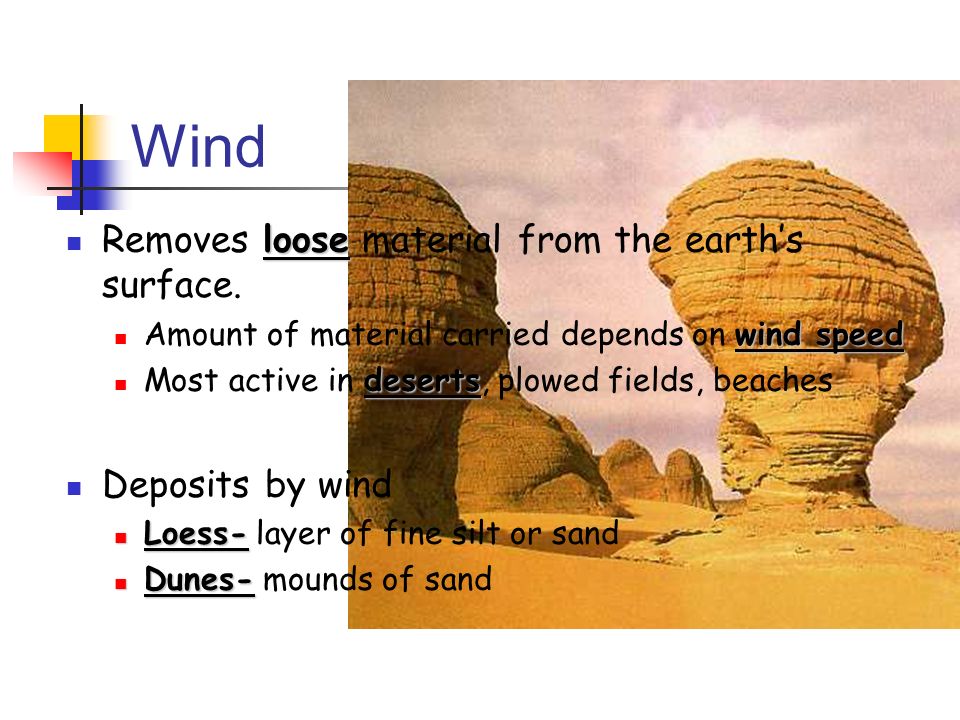 Wind

Removes loose material from the earth's surface.

Amount of material carried depends on wind speed

Most active in deserts, plowed fields, beaches

Deposits by wind

Loess- layer of fine silt or sand

Dunes- mounds of sand